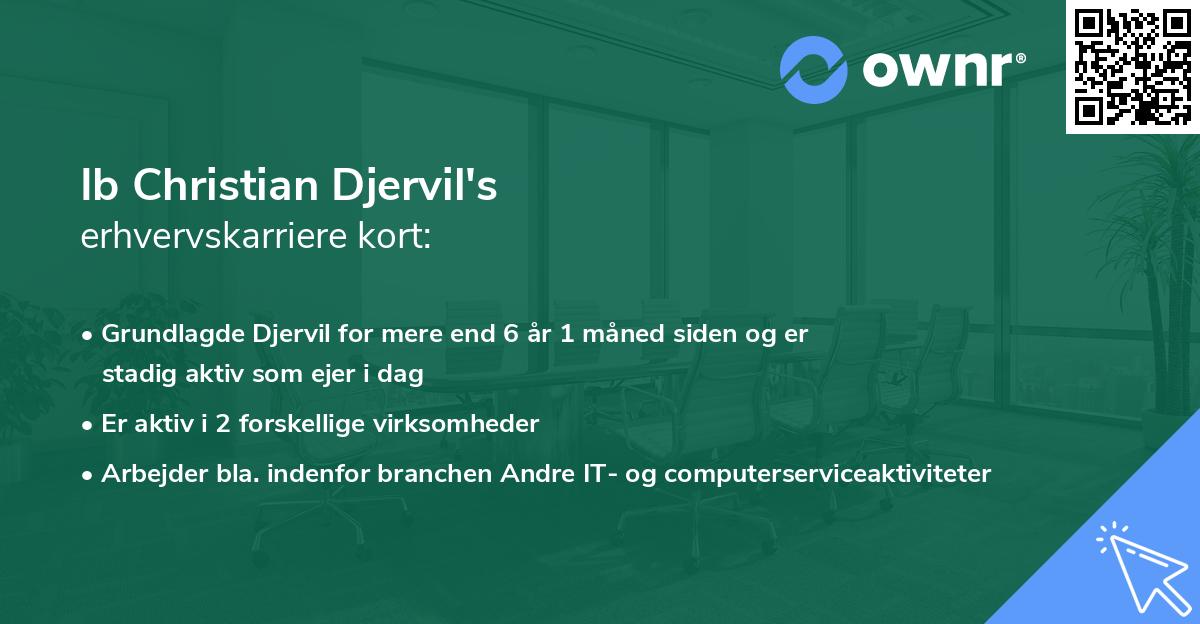 ownr®

Ib Christian Djervil's
erhvervskarriere kort:

• Grundlagde Djervil for mere end 6 år 1 måned siden og er stadig aktiv som ejer i dag
• Er aktiv i 2 forskellige virksomheder
• Arbejder bla. indenfor branchen Andre IT- og computerserviceaktiviteter